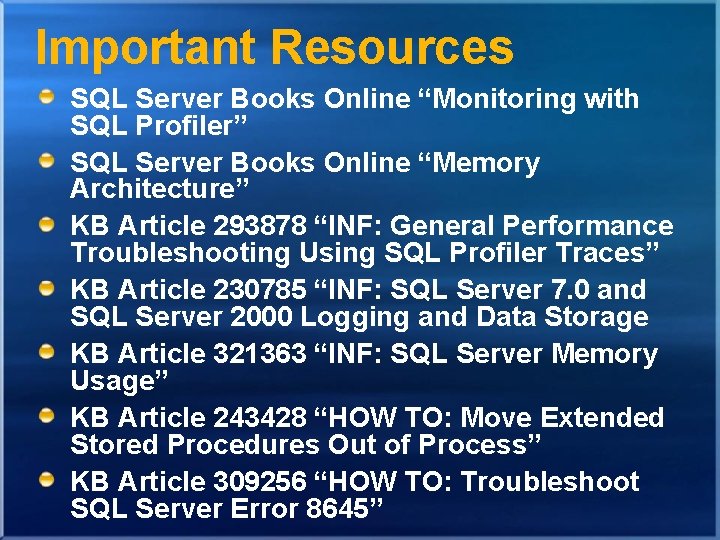 Important Resources

SQL Server Books Online “Monitoring with SQL Profiler”

SQL Server Books Online “Memory Architecture”

KB Article 293878 “INF: General Performance Troubleshooting Using SQL Profiler Traces”

KB Article 230785 “INF: SQL Server 7.0 and SQL Server 2000 Logging and Data Storage

KB Article 321363 “INF: SQL Server Memory Usage”

KB Article 243428 “HOW TO: Move Extended Stored Procedures Out of Process”

KB Article 309256 “HOW TO: Troubleshoot SQL Server Error 8645”